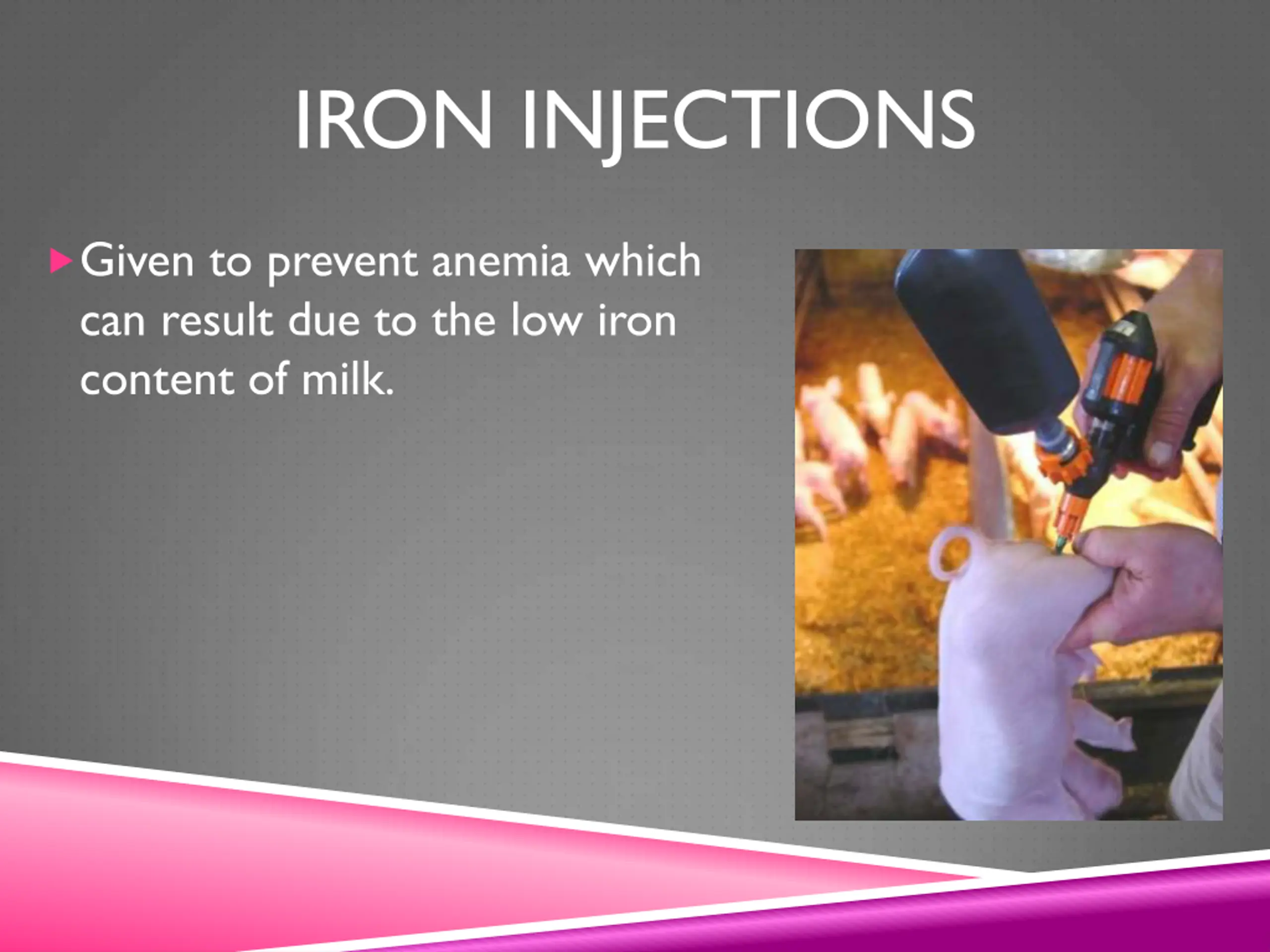 IRON INJECTIONS

Given to prevent anemia which can result due to the low iron content of milk.